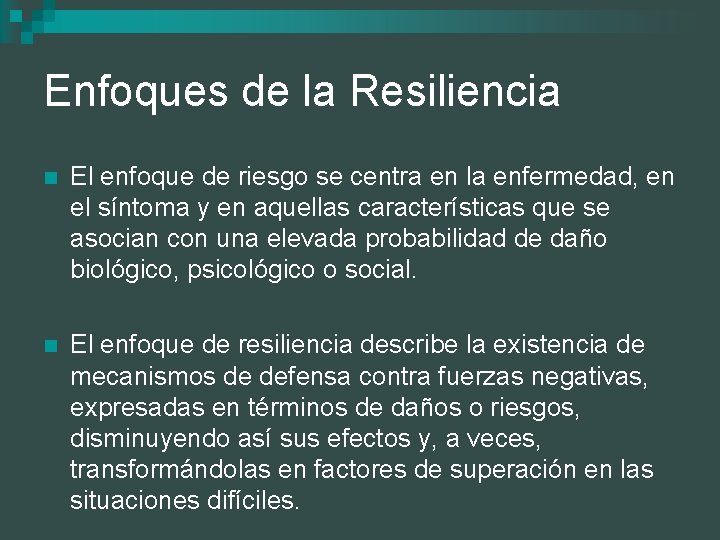 Enfoques de la Resiliencia

El enfoque de riesgo se centra en la enfermedad, en el síntoma y en aquellas características que se asocian con una elevada probabilidad de daño biológico, psicológico o social.

El enfoque de resiliencia describe la existencia de mecanismos de defensa contra fuerzas negativas, expresadas en términos de daños o riesgos, disminuyendo así sus efectos y, a veces, transformándolas en factores de superación en las situaciones difíciles.